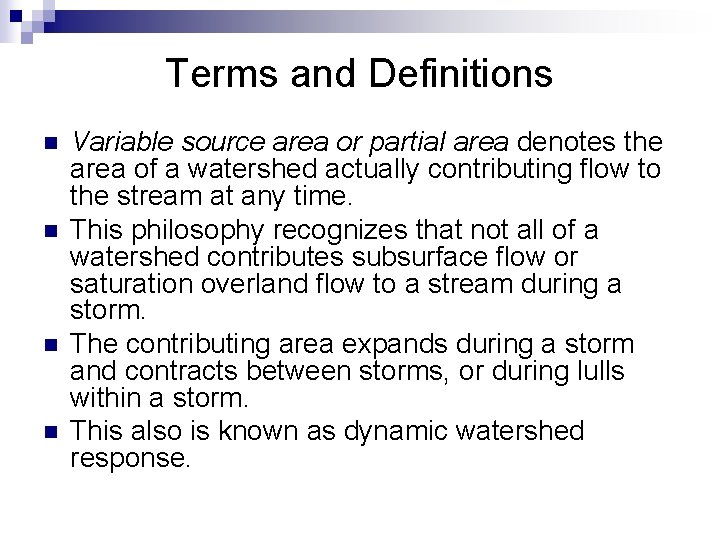 Terms and Definitions

- Variable source area or partial area denotes the area of a watershed actually contributing flow to the stream at any time.
- This philosophy recognizes that not all of a watershed contributes subsurface flow or saturation overland flow to a stream during a storm.
- The contributing area expands during a storm and contracts between storms, or during lulls within a storm.
- This also is known as dynamic watershed response.